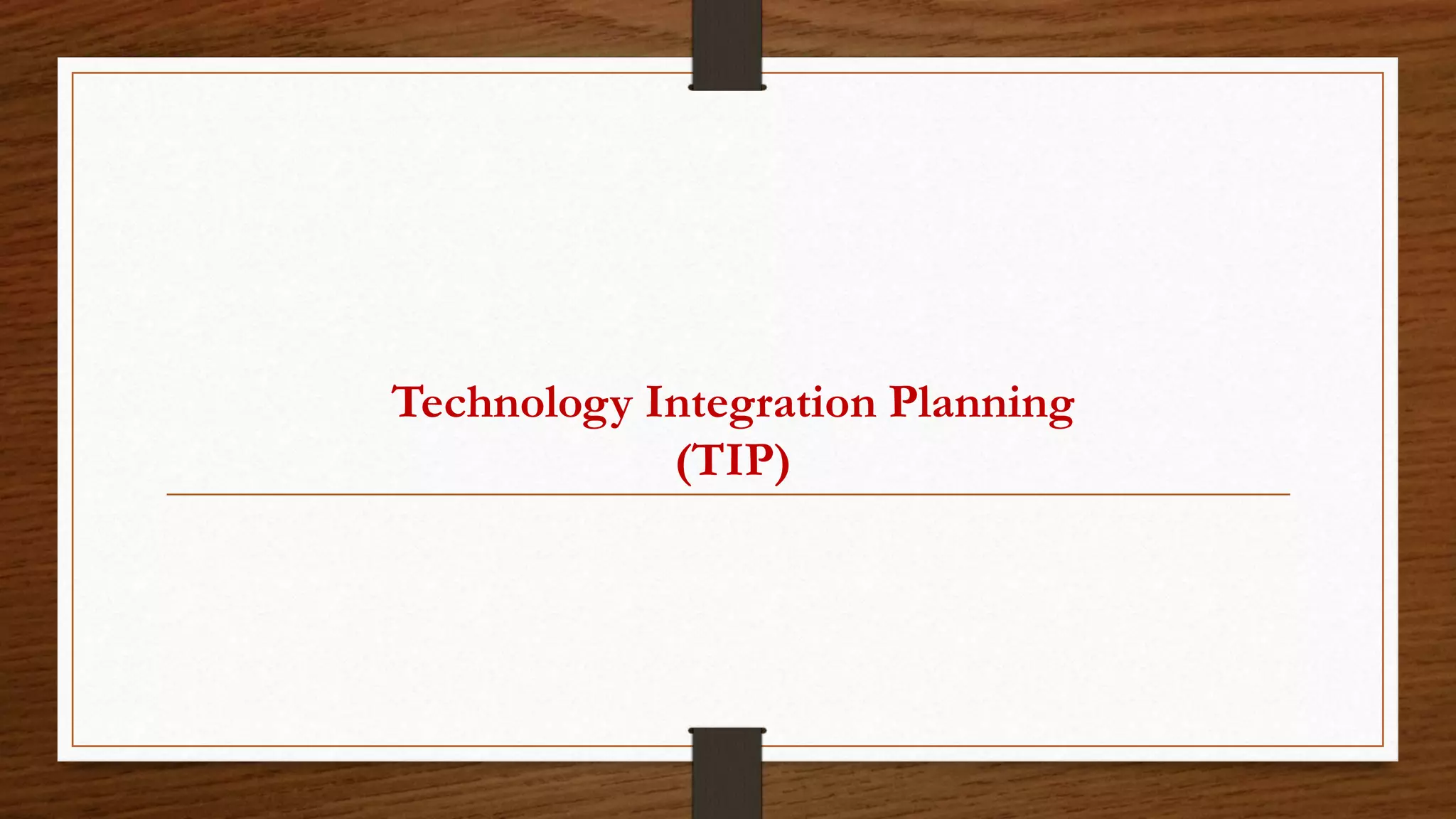 Technology Integration Planning
(TIP)